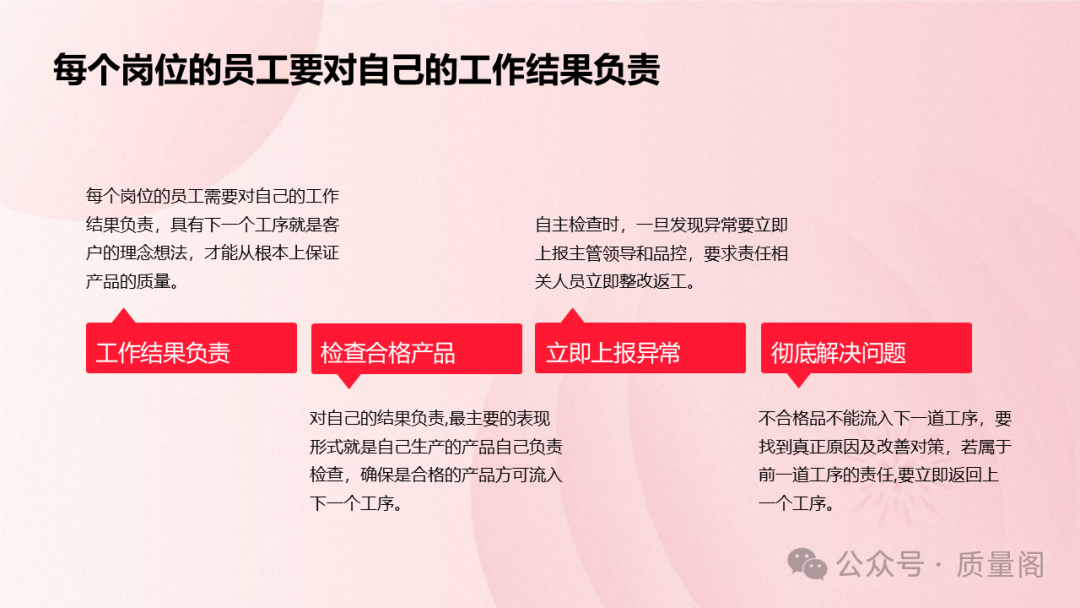 每个岗位的员工要对自己的工作结果负责

每个岗位的员工需要对自己的工作结果负责，具有下一个工序就是客户的理念想法，才能从根本上保证产品的质量。

工作结果负责

检查合格产品

对自己的结果负责,最主要的表现形式就是自己生产的产品自己负责检查，确保是合格的产品方可流入下一个工序。

自主检查时，一旦发现异常要立即上报主管领导和品控，要求责任相关人员立即整改返工。

立即上报异常

彻底解决问题

不合格品不能流入下一道工序，要找到真正原因及改善对策，若属于前一道工序的责任,要立即返回上一个工序。

公众号 · 质量阁